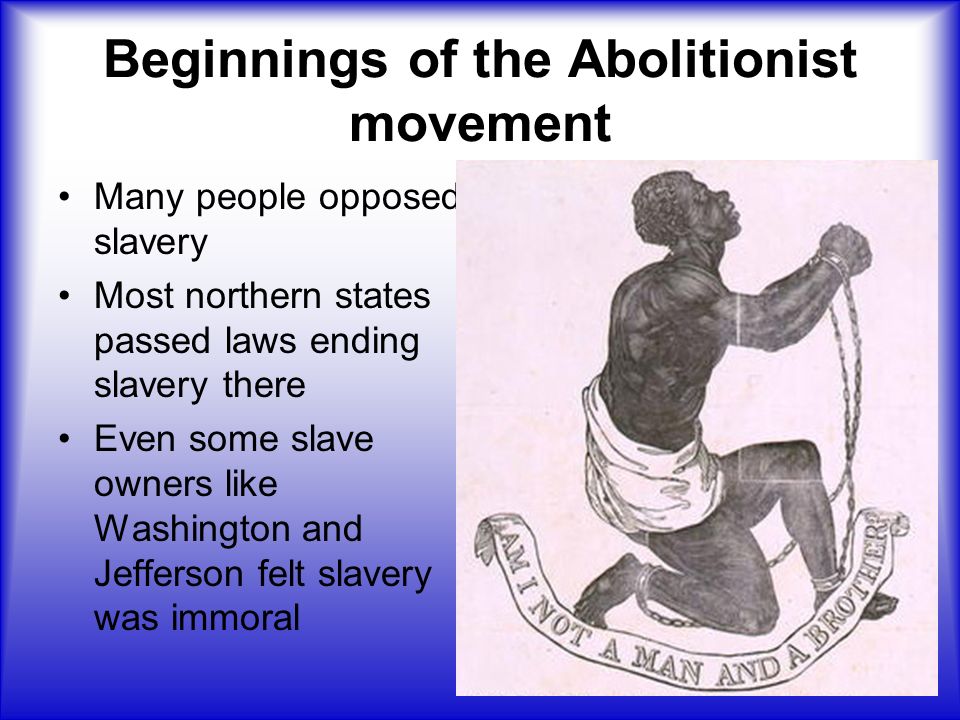 Beginnings of the Abolitionist movement

• Many people opposed slavery
• Most northern states passed laws ending slavery there
• Even some slave owners like Washington and Jefferson felt slavery was immoral

AM I NOT A MAN AND A BROTHER?